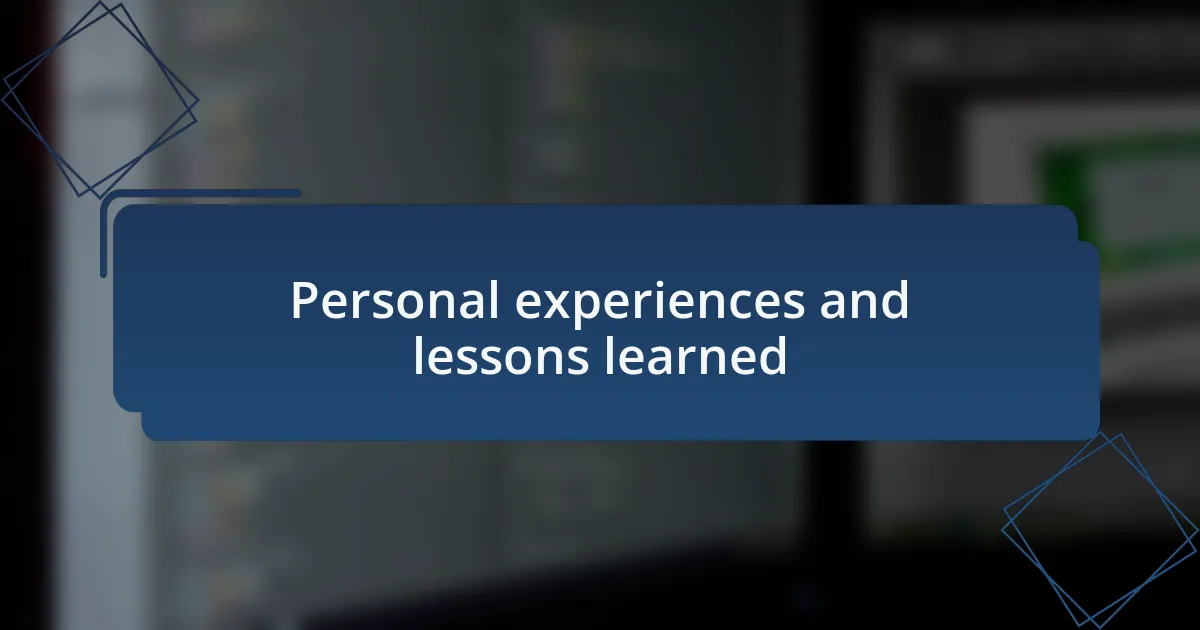 Personal experiences and lessons learned